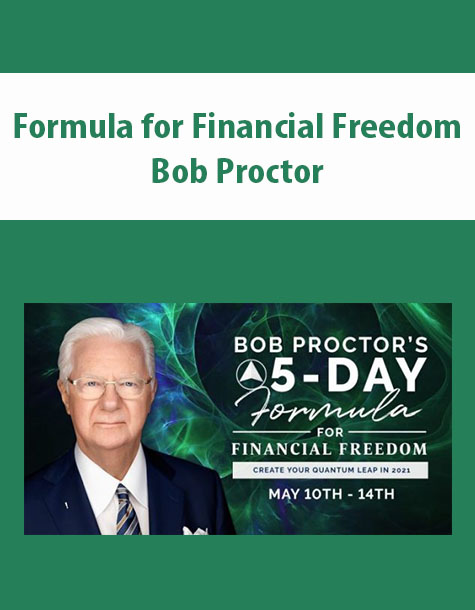 Formula for Financial Freedom
Bob Proctor

BOB PROCTOR'S
5-DAY
Formula
FOR
FINANCIAL FREEDOM
CREATE YOUR QUANTUM LEAP IN 2021
MAY 10TH - 14TH